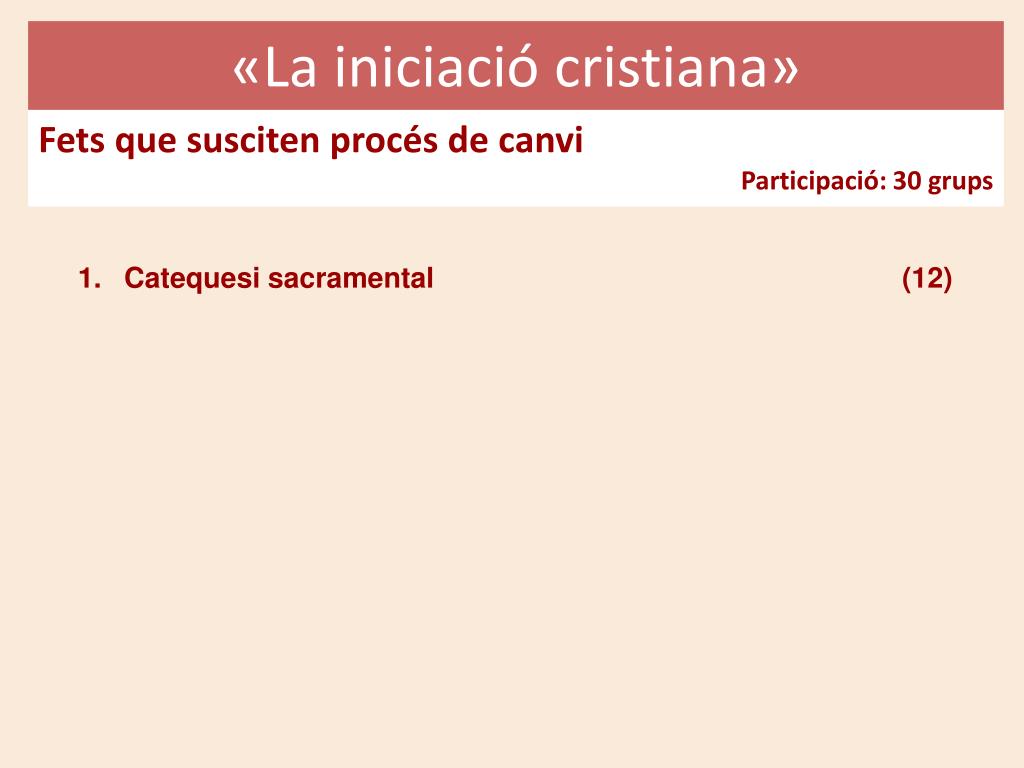 «La iniciació cristiana»

Fets que susciten procés de canvi

Participació: 30 grups

1. Catequesi sacramental (12)